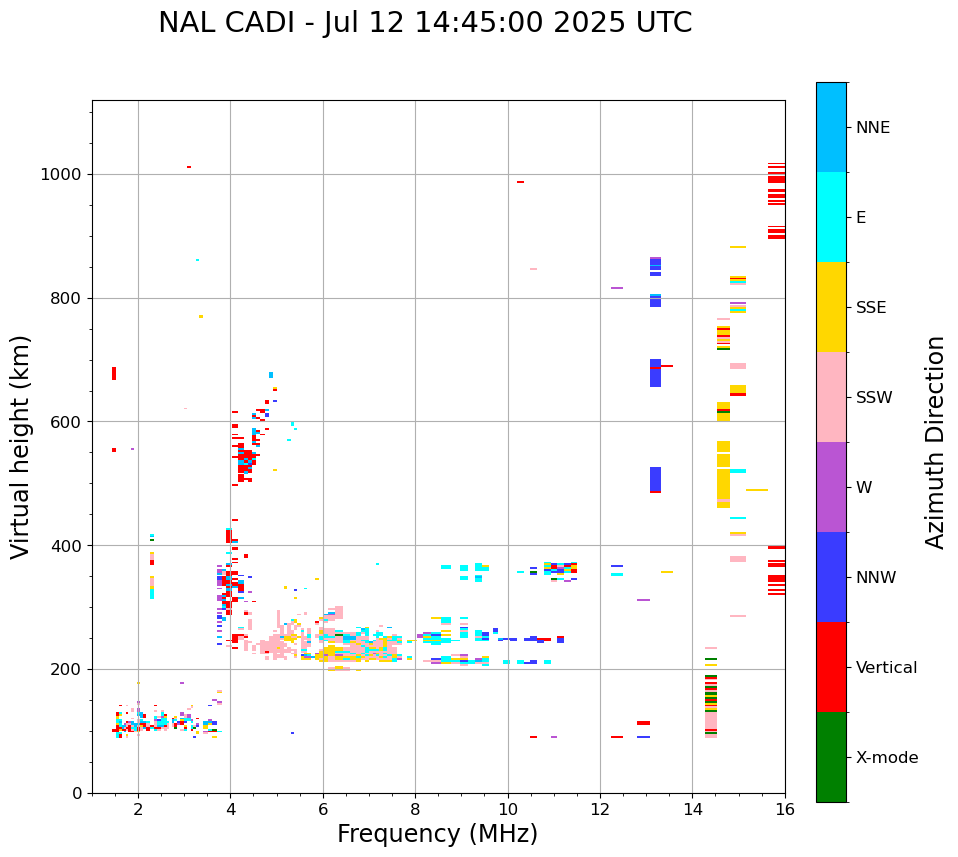 NAL CADI - Jul 12 14:45:00 2025 UTC

Virtual height (km)

1000
800
600
400
200
0

2
4
6
8
10
12
14
16

Frequency (MHz)

NNE
E
SSE
SSW
W
NNW
Vertical
X-mode

Azimuth Direction